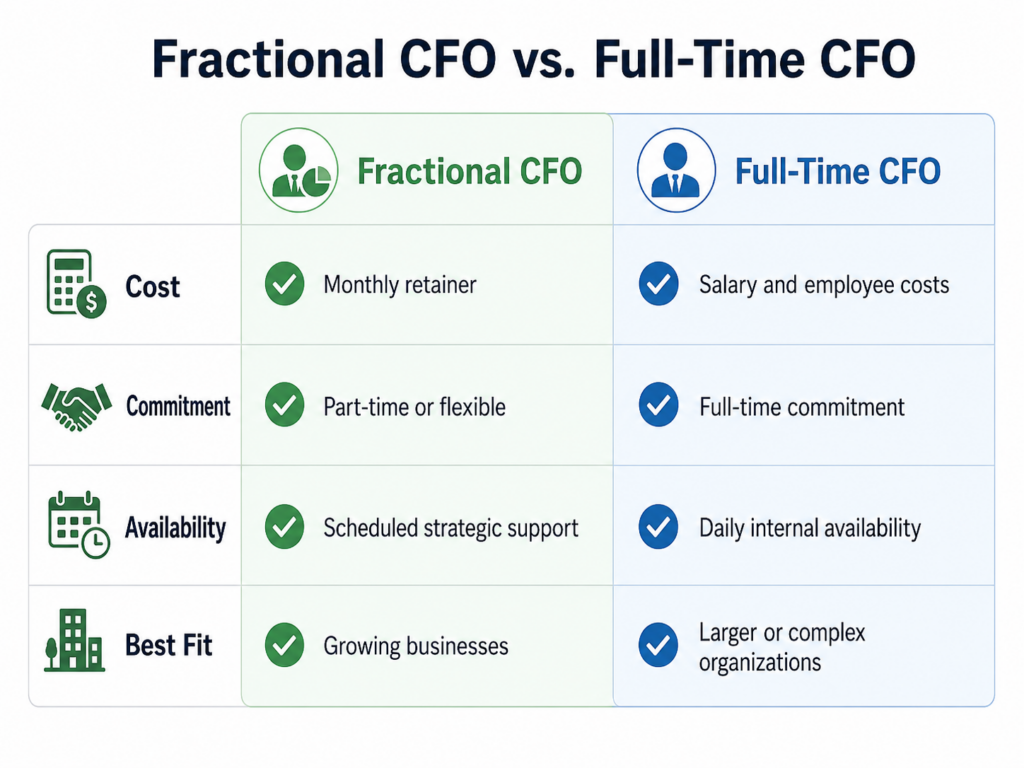 Fractional CFO vs. Full-Time CFO

| | Fractional CFO | Full-Time CFO |
|---|---|---|
| Cost | Monthly retainer | Salary and employee costs |
| Commitment | Part-time or flexible | Full-time commitment |
| Availability | Scheduled strategic support | Daily internal availability |
| Best Fit | Growing businesses | Larger or complex organizations |